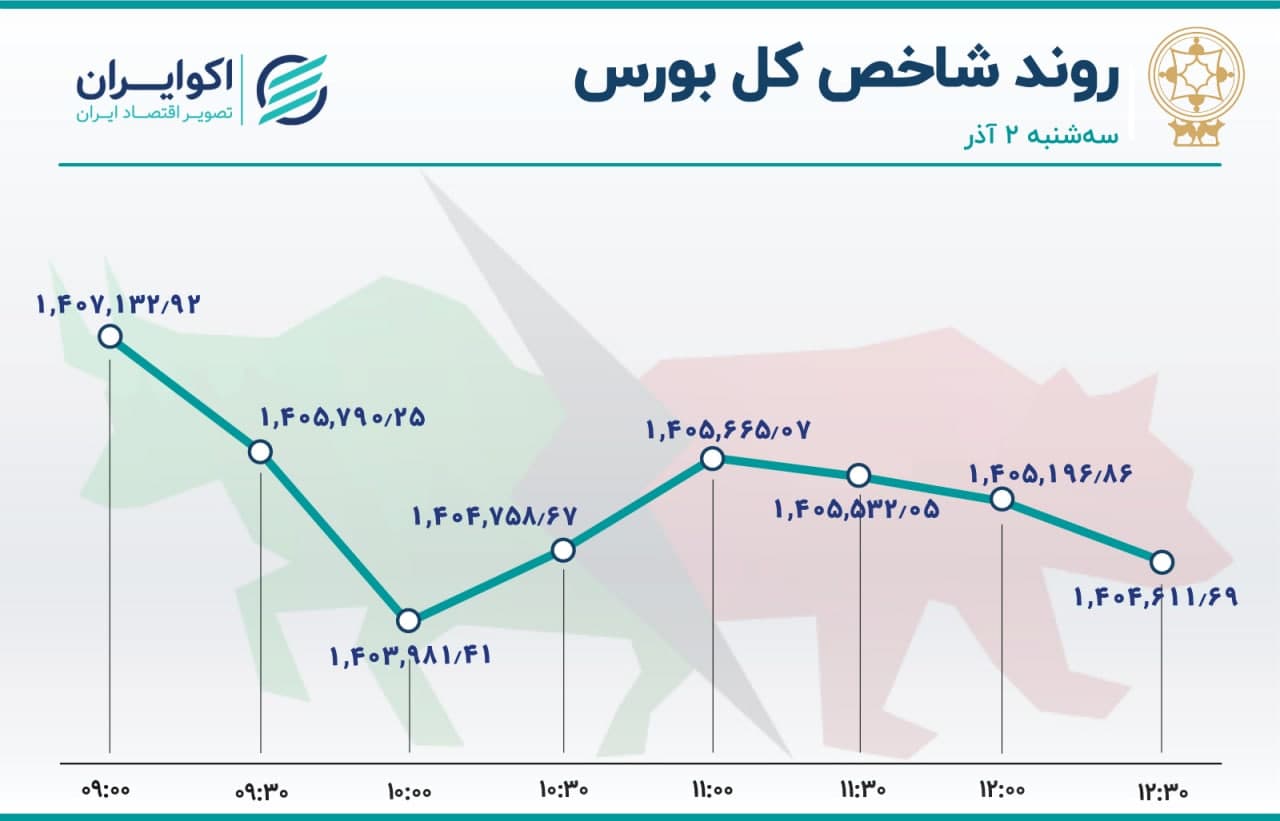 روند شاخص کل بورس
سه‌شنبه ۲ آذر

اکوایران
تصویر اقتصاد ایران

۱,۴۰۷,۱۳۲/۹۲
۱,۴۰۵,۷۹۰/۲۵
۱,۴۰۳,۹۸۱/۴۱
۱,۴۰۴,۷۵۸/۶۷
۱,۴۰۵,۶۶۵/۰۷
۱,۴۰۵,۵۳۲/۰۵
۱,۴۰۵,۱۹۶/۸۶
۱,۴۰۴,۶۱۱/۶۹

۰۹:۰۰
۰۹:۳۰
۱۰:۰۰
۱۰:۳۰
۱۱:۰۰
۱۱:۳۰
۱۲:۰۰
۱۲:۳۰